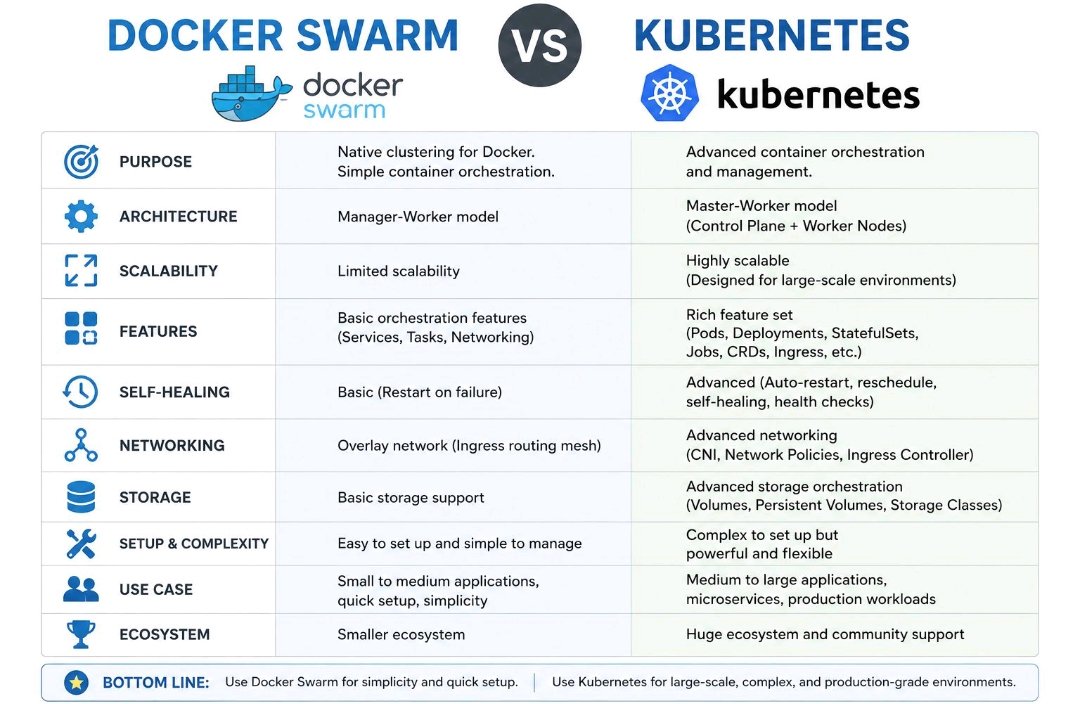 DOCKER SWARM VS KUBERNETES

docker swarm

kubernetes

| | | |
|---|---|---|
| PURPOSE | Native clustering for Docker. Simple container orchestration. | Advanced container orchestration and management. |
| ARCHITECTURE | Manager-Worker model | Master-Worker model (Control Plane + Worker Nodes) |
| SCALABILITY | Limited scalability | Highly scalable (Designed for large-scale environments) |
| FEATURES | Basic orchestration features (Services, Tasks, Networking) | Rich feature set (Pods, Deployments, StatefulSets, Jobs, CRDs, Ingress, etc.) |
| SELF-HEALING | Basic (Restart on failure) | Advanced (Auto-restart, reschedule, self-healing, health checks) |
| NETWORKING | Overlay network (Ingress routing mesh) | Advanced networking (CNI, Network Policies, Ingress Controller) |
| STORAGE | Basic storage support | Advanced storage orchestration (Volumes, Persistent Volumes, Storage Classes) |
| SETUP & COMPLEXITY | Easy to set up and simple to manage | Complex to set up but powerful and flexible |
| USE CASE | Small to medium applications, quick setup, simplicity | Medium to large applications, microservices, production workloads |
| ECOSYSTEM | Smaller ecosystem | Huge ecosystem and community support |

BOTTOM LINE: Use Docker Swarm for simplicity and quick setup. | Use Kubernetes for large-scale, complex, and production-grade environments.